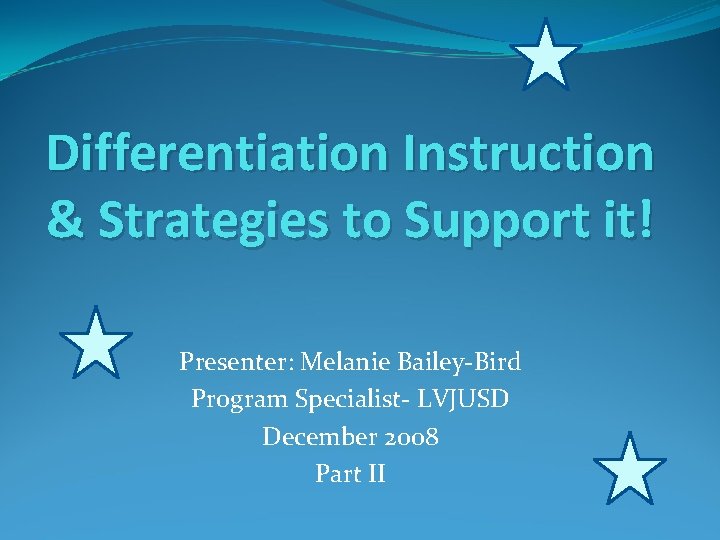 Differentiation Instruction & Strategies to Support it!

Presenter: Melanie Bailey-Bird
Program Specialist- LVJUSD
December 2008
Part II